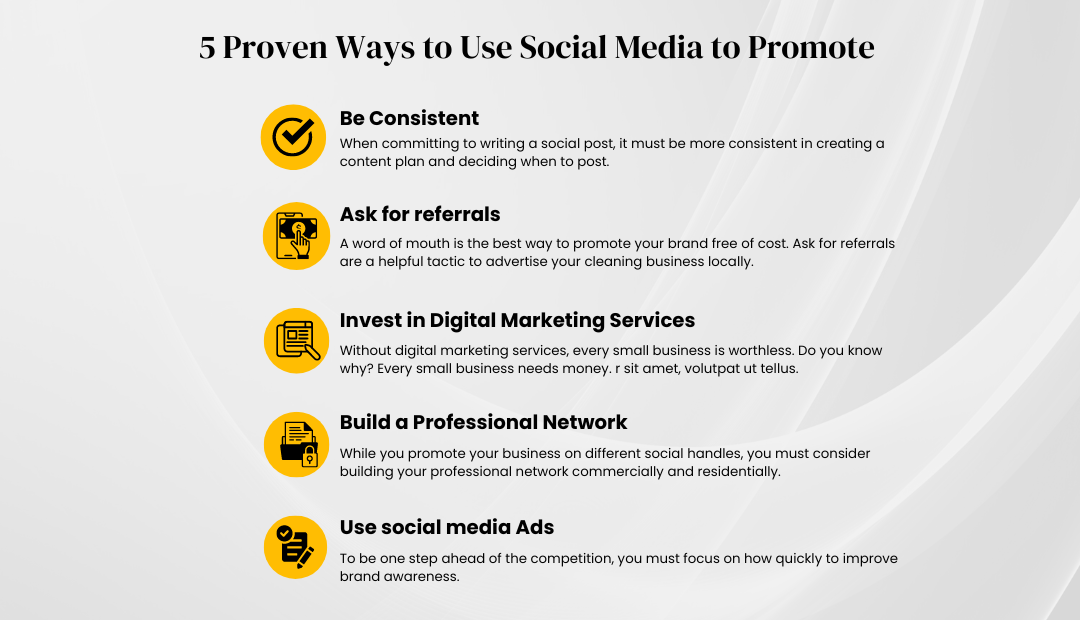 5 Proven Ways to Use Social Media to Promote

Be Consistent
When committing to writing a social post, it must be more consistent in creating a content plan and deciding when to post.

Ask for referrals
A word of mouth is the best way to promote your brand free of cost. Ask for referrals are a helpful tactic to advertise your cleaning business locally.

Invest in Digital Marketing Services
Without digital marketing services, every small business is worthless. Do you know why? Every small business needs money. r sit amet, volutpat ut tellus.

Build a Professional Network
While you promote your business on different social handles, you must consider building your professional network commercially and residentially.

Use social media Ads
To be one step ahead of the competition, you must focus on how quickly to improve brand awareness.